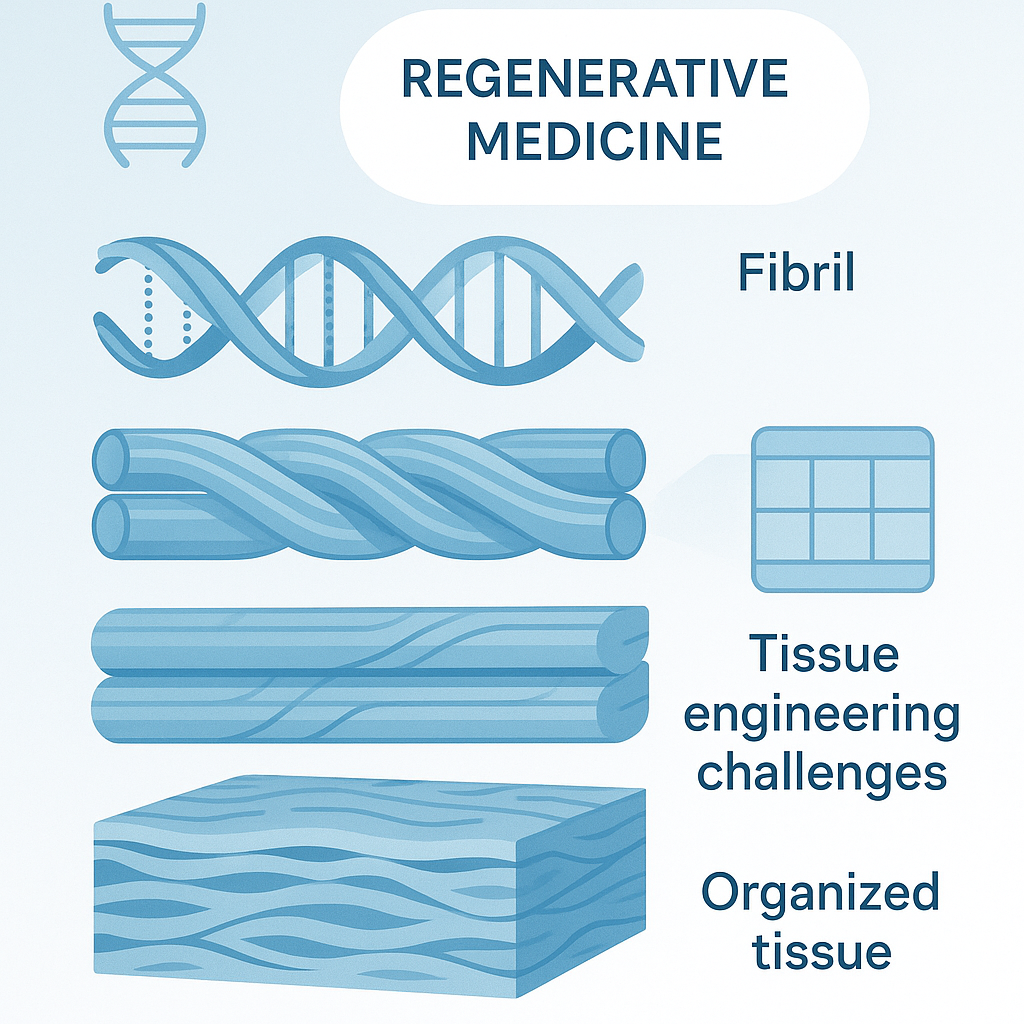 REGENERATIVE MEDICINE

Fibril

Tissue engineering challenges

Organized tissue